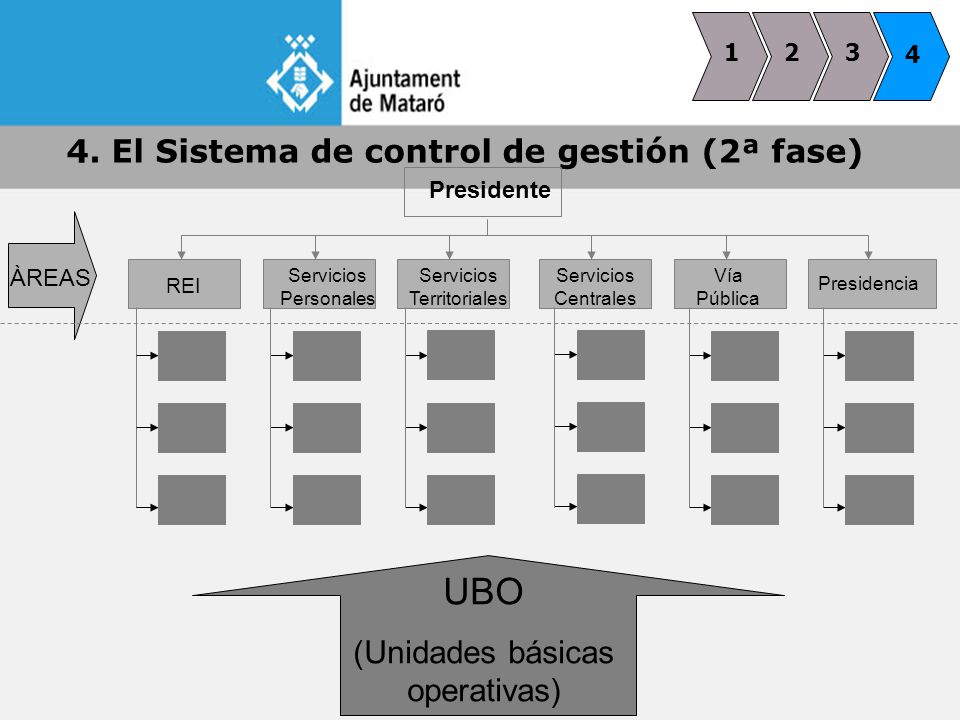 Ajuntament de Mataró

1 2 3 4

4. El Sistema de control de gestión (2ª fase)

Presidente

ÀREAS

REI

Servicios Personales

Servicios Territoriales

Servicios Centrales

Vía Pública

Presidencia

UBO

(Unidades básicas operativas)